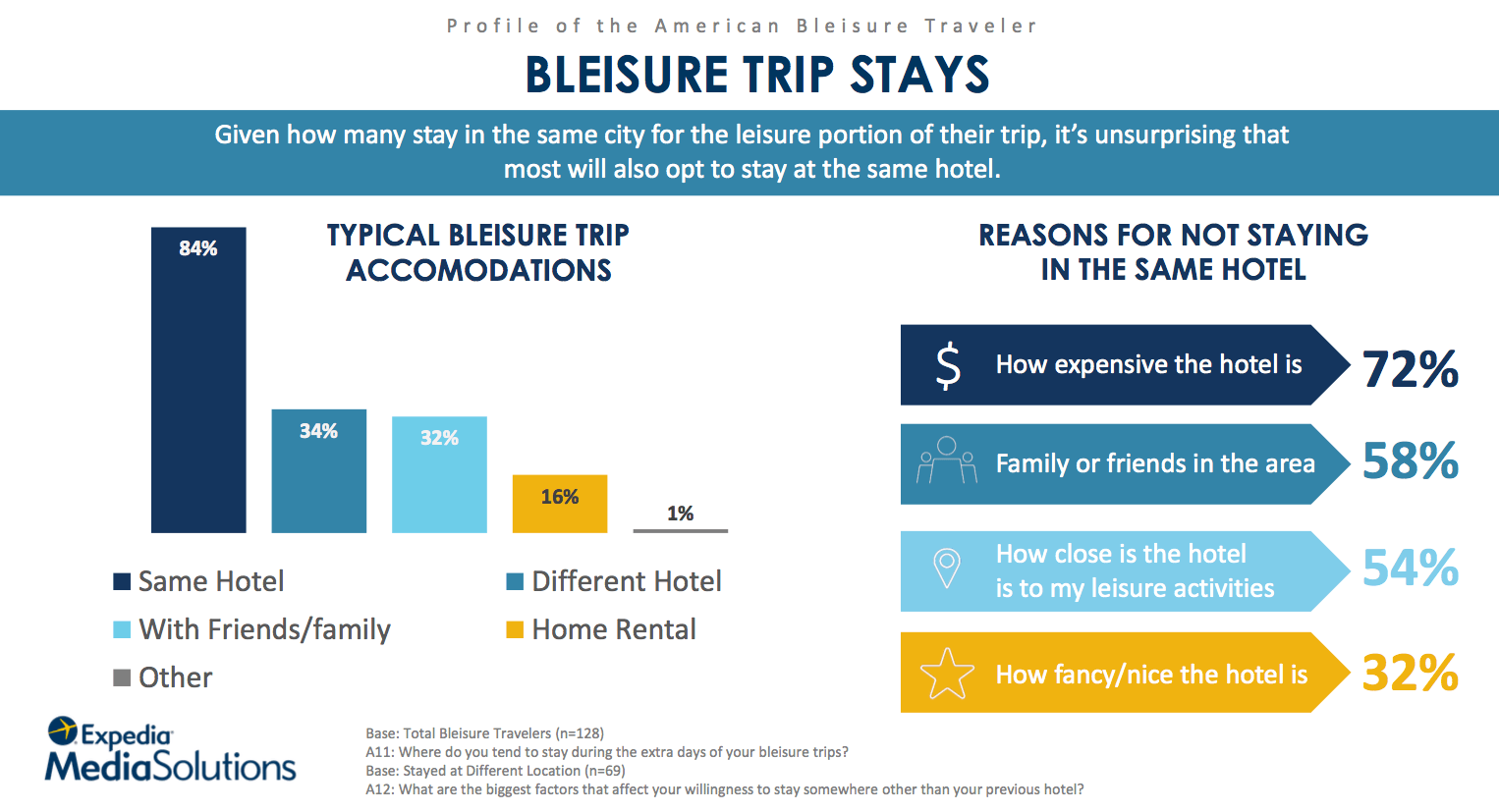 Profile of the American Bleisure Traveler

BLEISURE TRIP STAYS

Given how many stay in the same city for the leisure portion of their trip, it's unsurprising that most will also opt to stay at the same hotel.

TYPICAL BLEISURE TRIP ACCOMODATIONS

84%

34%

32%

16%

1%

Same Hotel

Different Hotel

With Friends/family

Home Rental

Other

REASONS FOR NOT STAYING IN THE SAME HOTEL

$ How expensive the hotel is 72%

Family or friends in the area 58%

How close is the hotel is to my leisure activities 54%

How fancy/nice the hotel is 32%

Expedia MediaSolutions

Base: Total Bleisure Travelers (n=128)
A11: Where do you tend to stay during the extra days of your bleisure trips?
Base: Stayed at Different Location (n=69)
A12: What are the biggest factors that affect your willingness to stay somewhere other than your previous hotel?